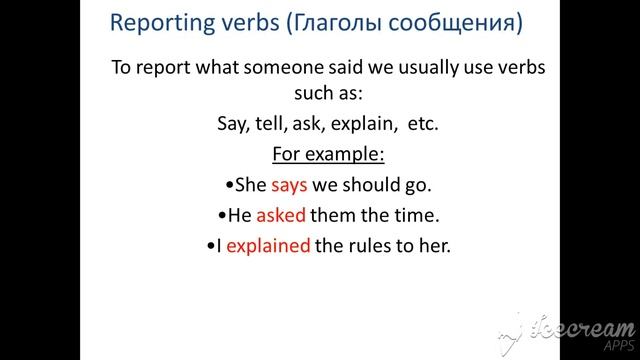 Reporting verbs (Глаголы сообщения)

To report what someone said we usually use verbs such as:

Say, tell, ask, explain, etc.

For example:

•She says we should go.

•He asked them the time.

•I explained the rules to her.

Icecream APPS